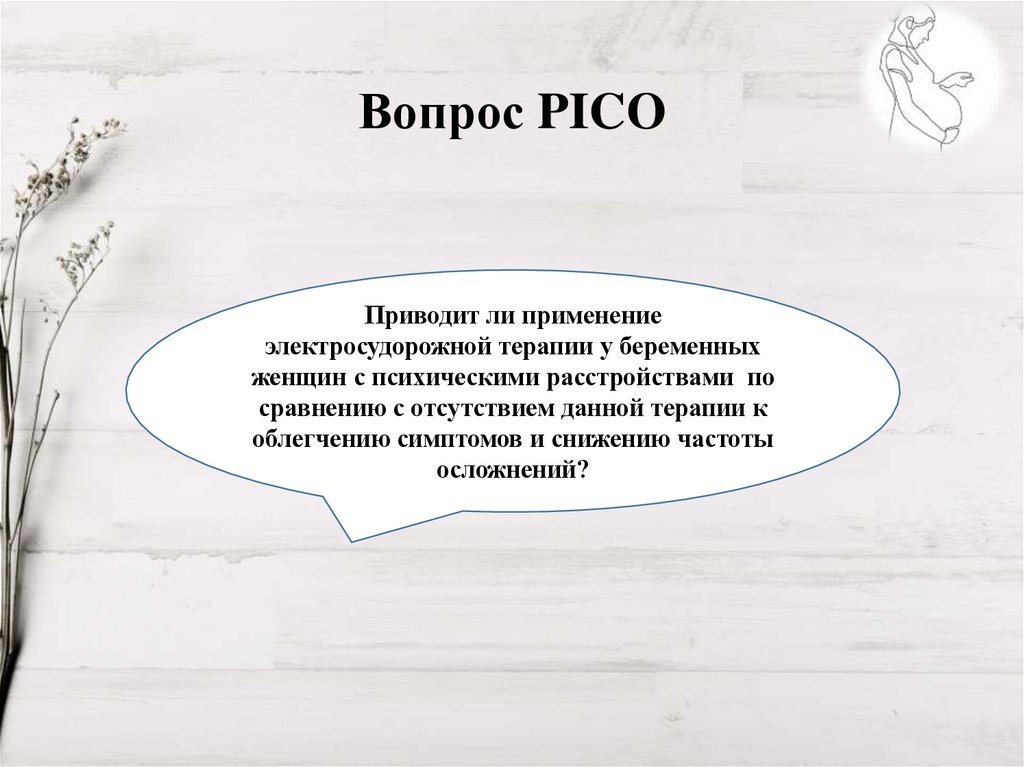 Вопрос PICO

Приводит ли применение электросудорожной терапии у беременных женщин с психическими расстройствами по сравнению с отсутствием данной терапии к облегчению симптомов и снижению частоты осложнений?